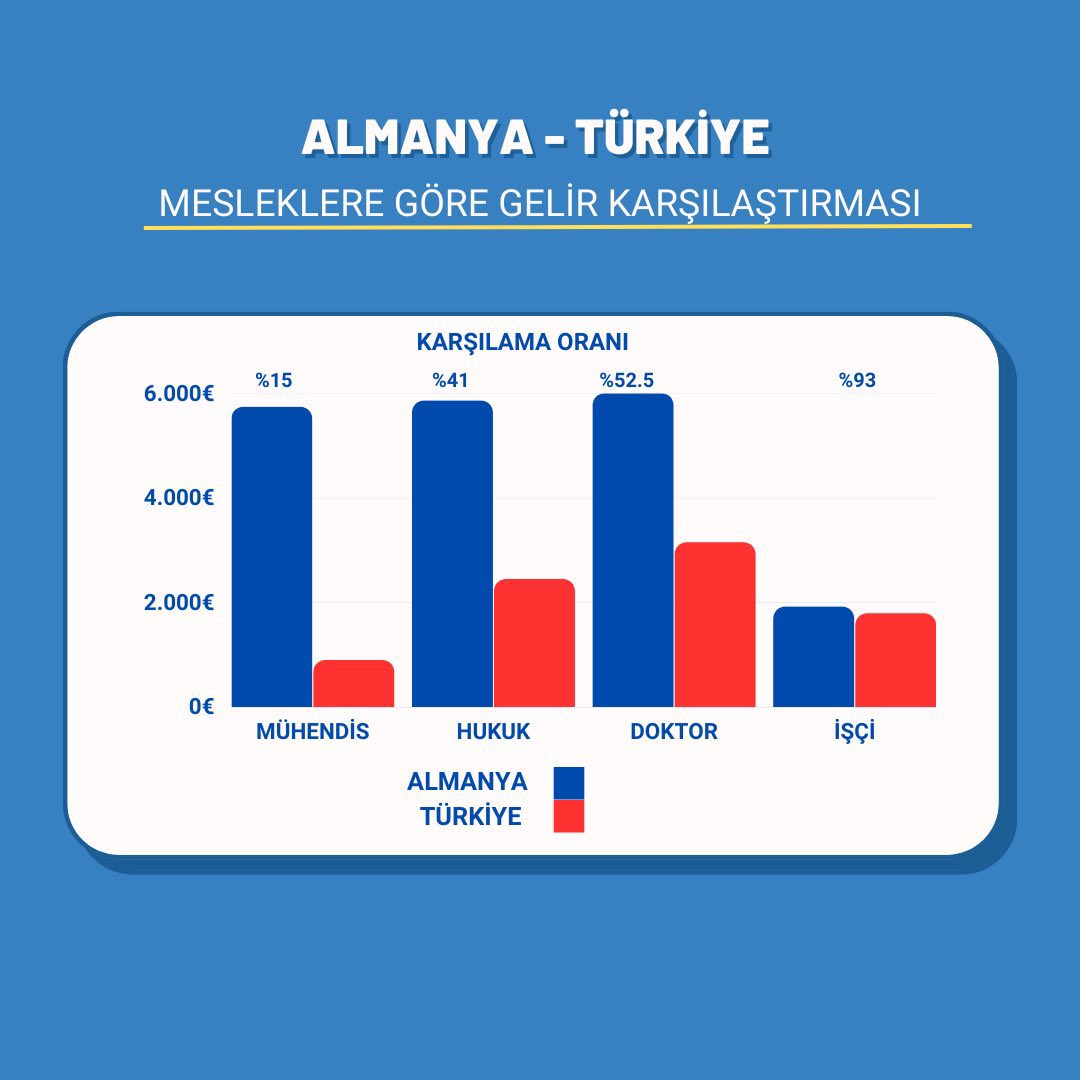 ALMANYA - TÜRKİYE

MESLEKLERE GÖRE GELİR KARŞILAŞTIRMASI

KARŞILAMA ORANI

%15 %41 %52.5 %93

6.000€
4.000€
2.000€
0€

MÜHENDİS HUKUK DOKTOR İŞÇİ

ALMANYA
TÜRKİYE